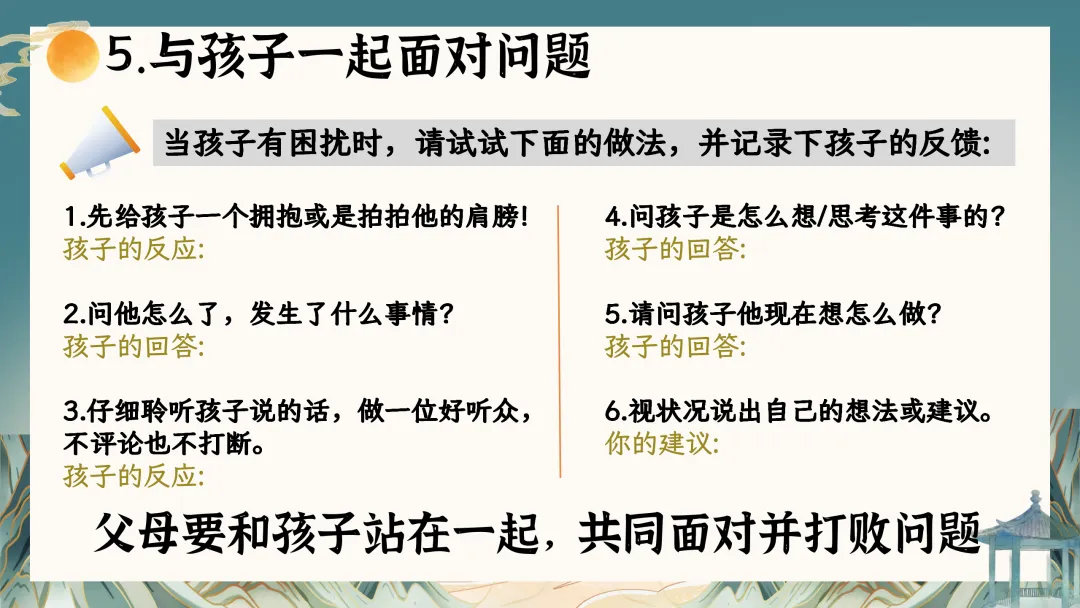 5.与孩子一起面对问题

当孩子有困扰时，请试试下面的做法，并记录下孩子的反馈:

1.先给孩子一个拥抱或是拍拍他的肩膀!
孩子的反应:

2.问他怎么了，发生了什么事情?
孩子的回答:

3.仔细聆听孩子说的话，做一位好听众，不评论也不打断。
孩子的反应:

4.问孩子是怎么想/思考这件事的?
孩子的回答:

5.请问孩子他现在想怎么做?
孩子的回答:

6.视状况说出自己的想法或建议。
你的建议:

父母要和孩子站在一起，共同面对并打败问题